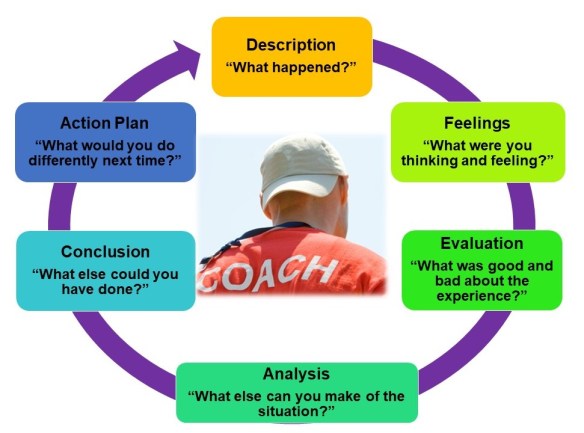 Description
“What happened?”

Feelings
“What were you thinking and feeling?”

Evaluation
“What was good and bad about the experience?”

Analysis
“What else can you make of the situation?”

Conclusion
“What else could you have done?”

Action Plan
“What would you do differently next time?”

COACH